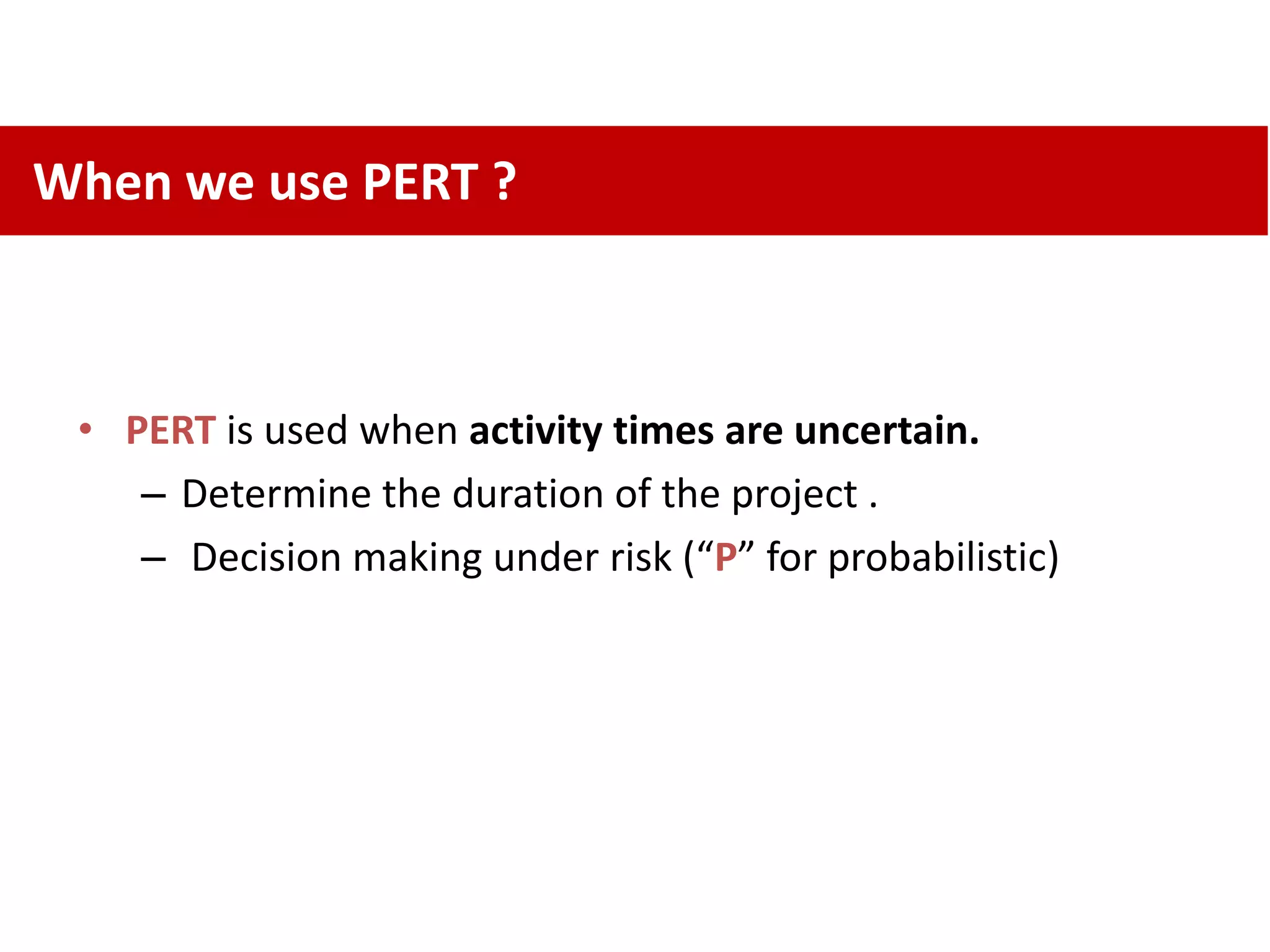 When we use PERT ?

• PERT is used when activity times are uncertain.
– Determine the duration of the project .
– Decision making under risk (“P” for probabilistic)